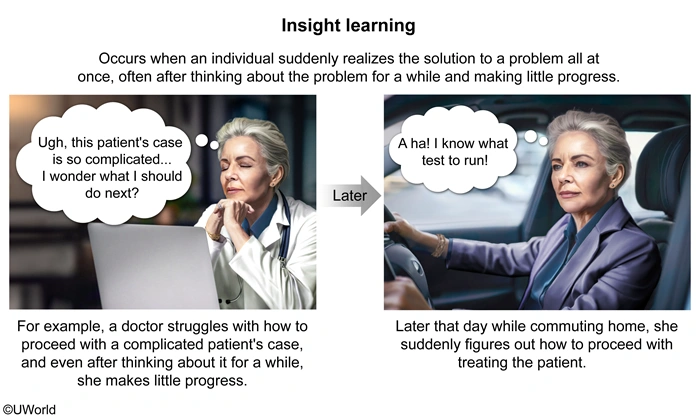 Insight learning

Occurs when an individual suddenly realizes the solution to a problem all at once, often after thinking about the problem for a while and making little progress.

Ugh, this patient's case is so complicated... I wonder what I should do next?

Later

A ha! I know what test to run!

For example, a doctor struggles with how to proceed with a complicated patient's case, and even after thinking about it for a while, she makes little progress.

Later that day while commuting home, she suddenly figures out how to proceed with treating the patient.

©UWorld